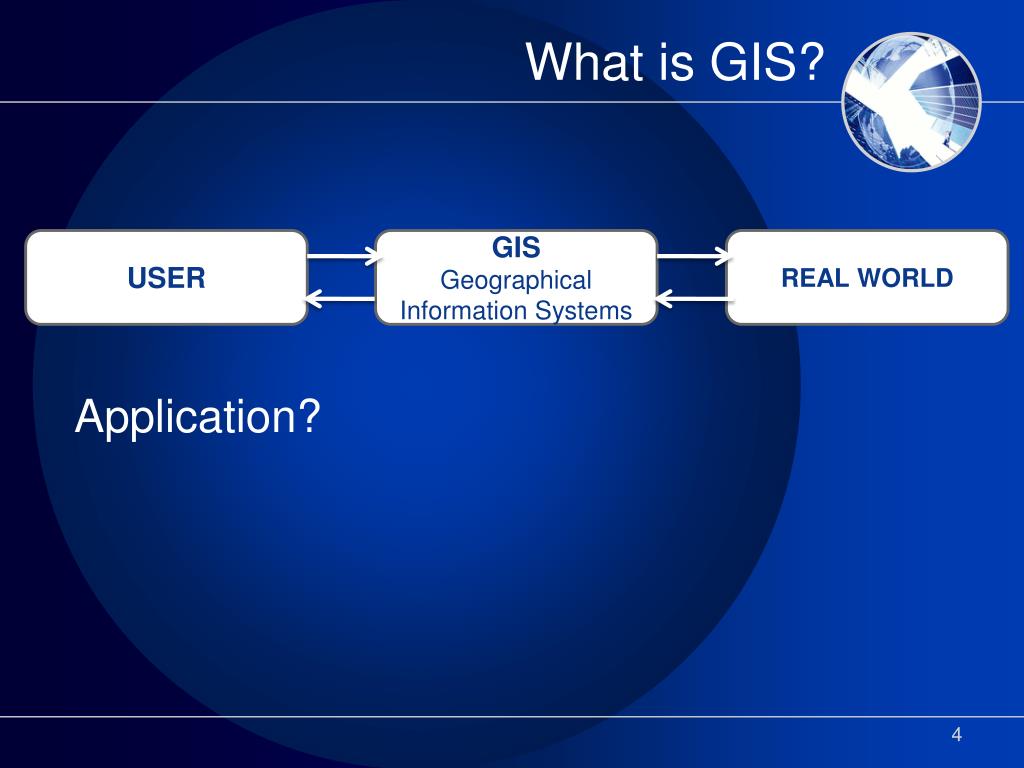 What is GIS?

USER

GIS
Geographical Information Systems

REAL WORLD

Application?

4